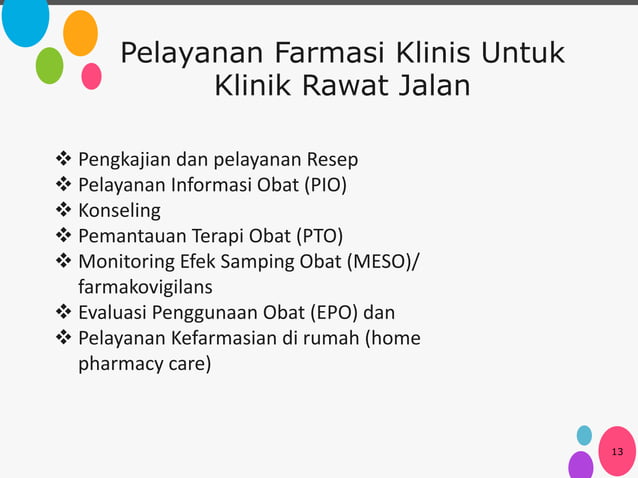 Pelayanan Farmasi Klinis Untuk Klinik Rawat Jalan

❖ Pengkajian dan pelayanan Resep
❖ Pelayanan Informasi Obat (PIO)
❖ Konseling
❖ Pemantauan Terapi Obat (PTO)
❖ Monitoring Efek Samping Obat (MESO)/ farmakovigilans
❖ Evaluasi Penggunaan Obat (EPO) dan
❖ Pelayanan Kefarmasian di rumah (home pharmacy care)

13